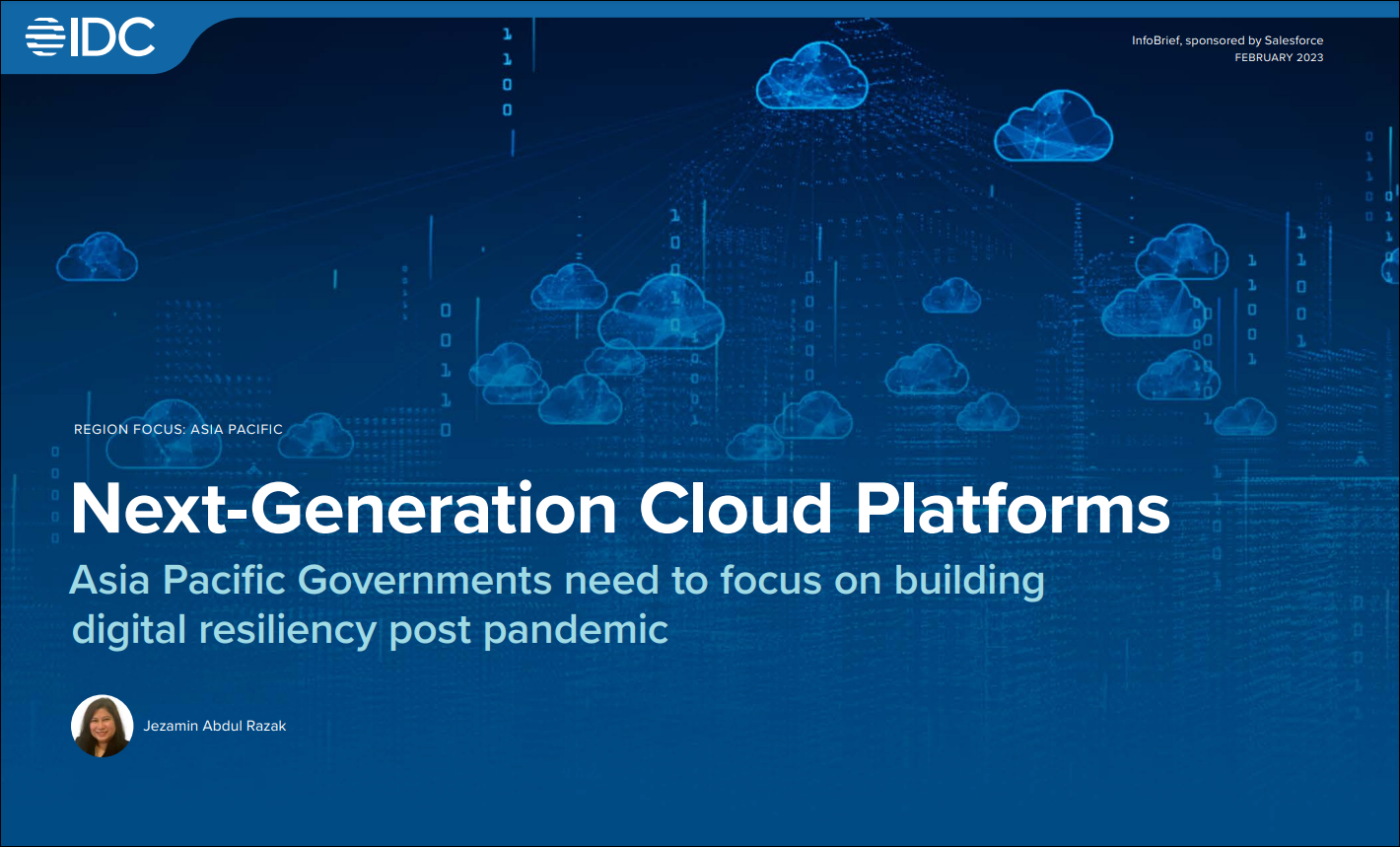 IDC

InfoBrief, sponsored by Salesforce
FEBRUARY 2023

REGION FOCUS: ASIA PACIFIC

Next-Generation Cloud Platforms

Asia Pacific Governments need to focus on building digital resiliency post pandemic

Jezamin Abdul Razak